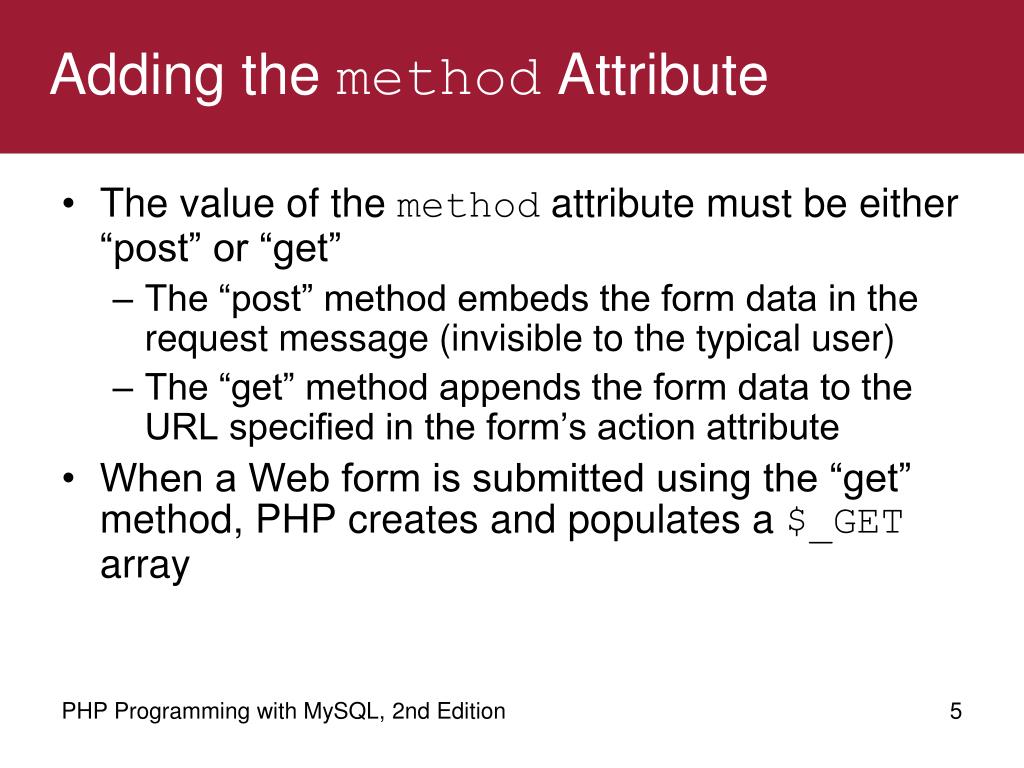 Adding the method Attribute

• The value of the method attribute must be either “post” or “get”
– The “post” method embeds the form data in the request message (invisible to the typical user)
– The “get” method appends the form data to the URL specified in the form’s action attribute
• When a Web form is submitted using the “get” method, PHP creates and populates a $_GET array

PHP Programming with MySQL, 2nd Edition

5